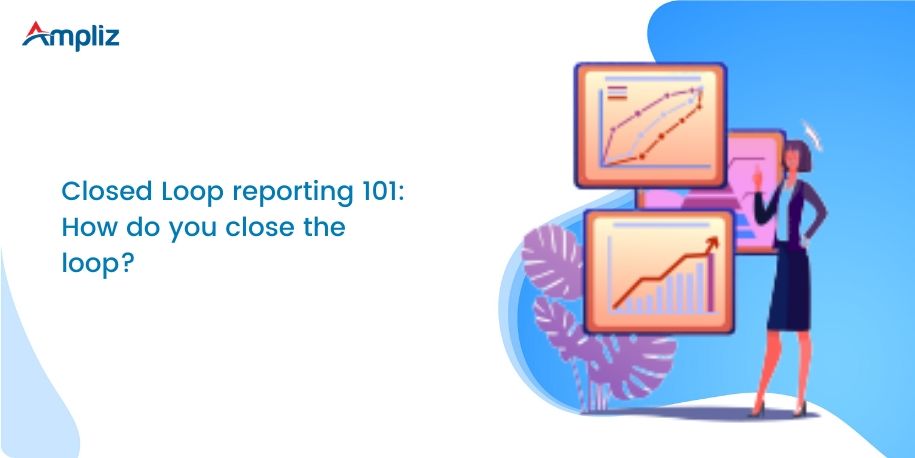 Ampliz

Closed Loop reporting 101: How do you close the loop?